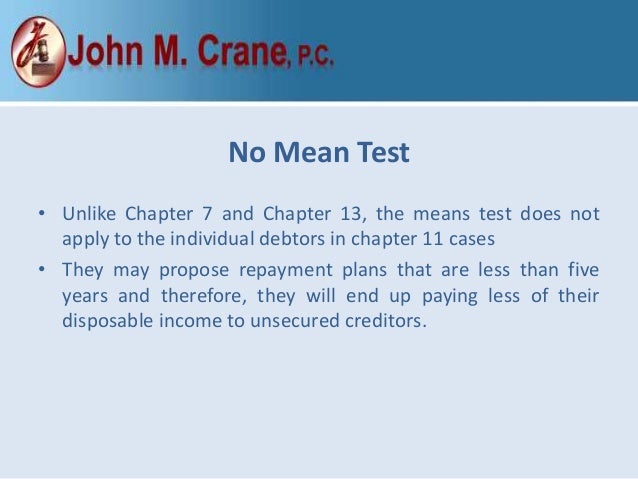 John M. Crane, P.C.

No Mean Test

• Unlike Chapter 7 and Chapter 13, the means test does not apply to the individual debtors in chapter 11 cases

• They may propose repayment plans that are less than five years and therefore, they will end up paying less of their disposable income to unsecured creditors.